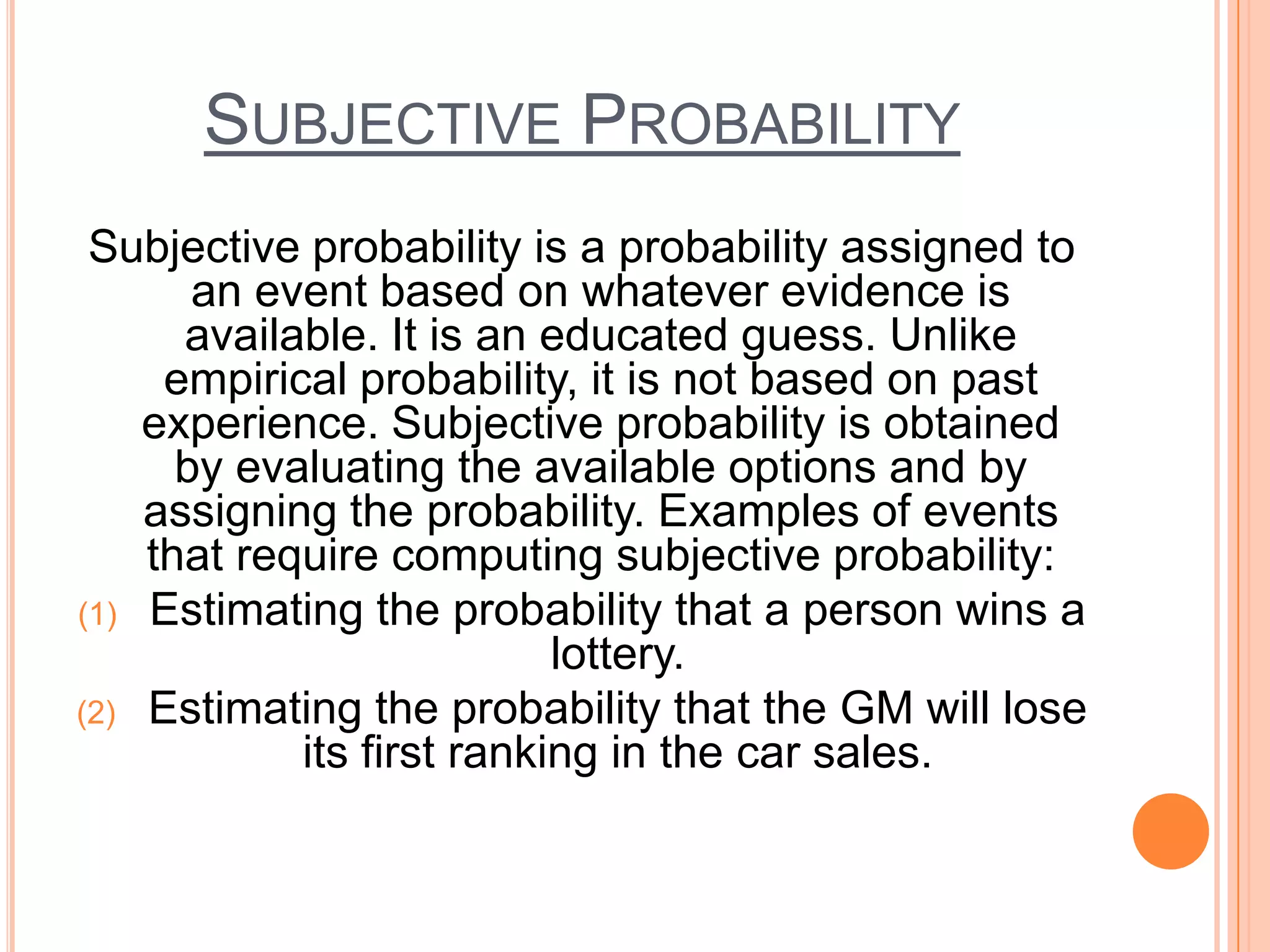 SUBJECTIVE PROBABILITY

Subjective probability is a probability assigned to an event based on whatever evidence is available. It is an educated guess. Unlike empirical probability, it is not based on past experience. Subjective probability is obtained by evaluating the available options and by assigning the probability. Examples of events that require computing subjective probability:

(1) Estimating the probability that a person wins a lottery.

(2) Estimating the probability that the GM will lose its first ranking in the car sales.